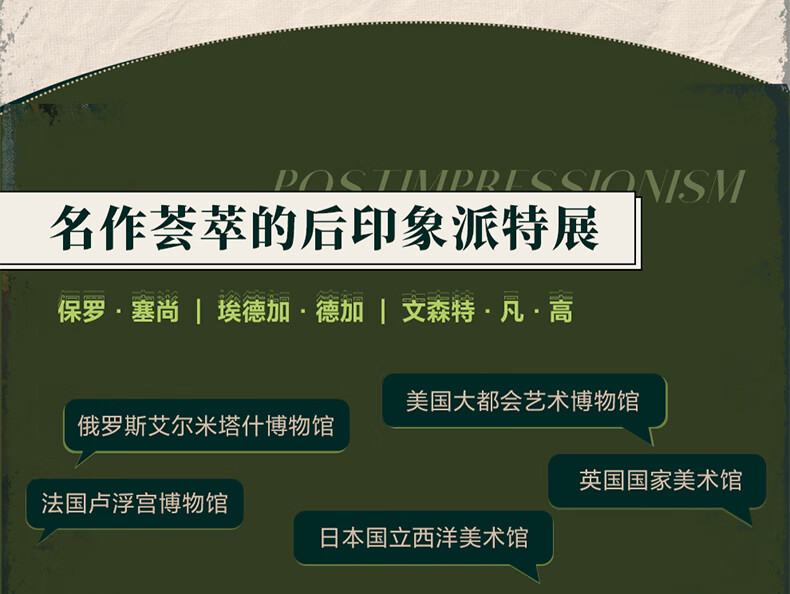 POSTIMPRESSIONISM

名作荟萃的后印象派特展

保罗 · 塞尚 | 埃德加 · 德加 | 文森特 · 凡 · 高

美国大都会艺术博物馆

俄罗斯艾尔米塔什博物馆

英国国家美术馆

法国卢浮宫博物馆

日本国立西洋美术馆